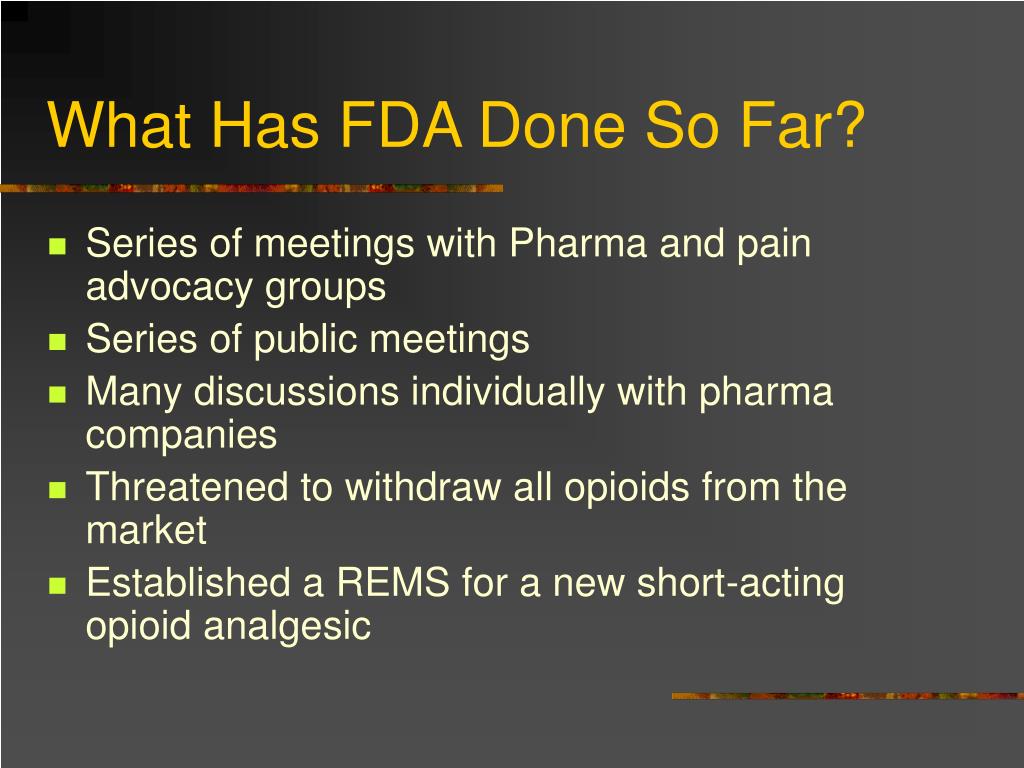 What Has FDA Done So Far?

- Series of meetings with Pharma and pain advocacy groups
- Series of public meetings
- Many discussions individually with pharma companies
- Threatened to withdraw all opioids from the market
- Established a REMS for a new short-acting opioid analgesic